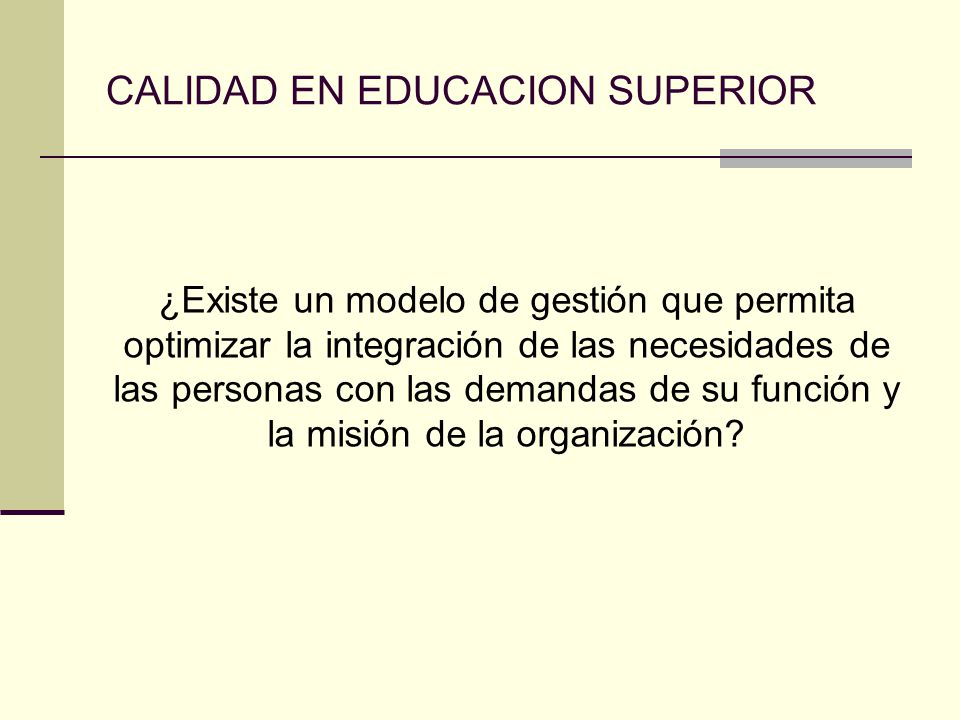 CALIDAD EN EDUCACION SUPERIOR

¿Existe un modelo de gestión que permita optimizar la integración de las necesidades de las personas con las demandas de su función y la misión de la organización?